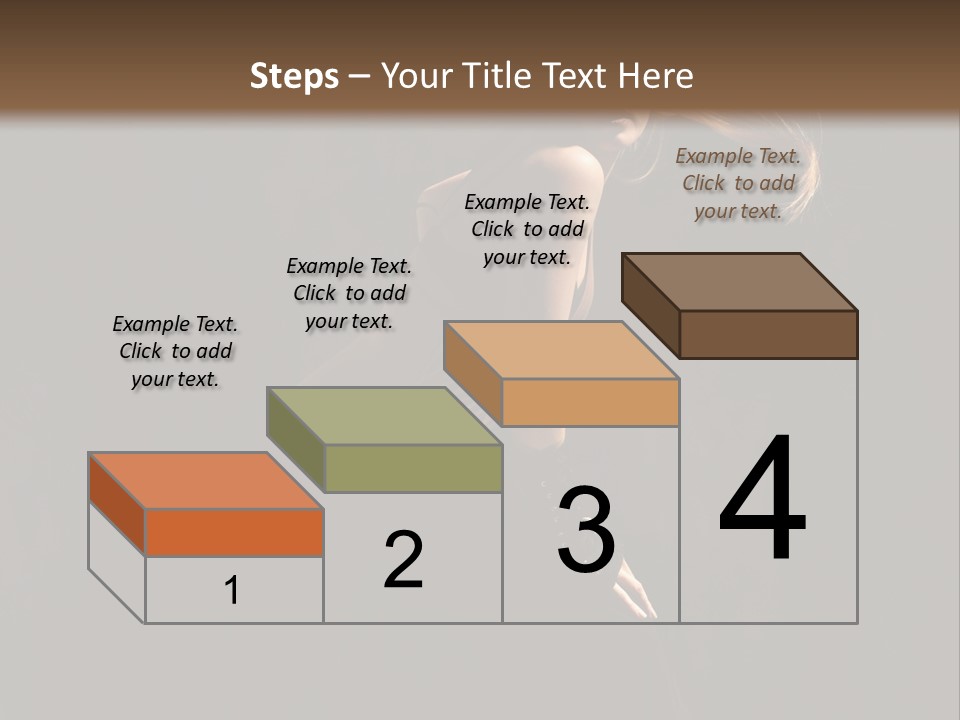 Steps – Your Title Text Here

Example Text. Click to add your text.

Example Text. Click to add your text.

Example Text. Click to add your text.

Example Text. Click to add your text.

1

2

3

4